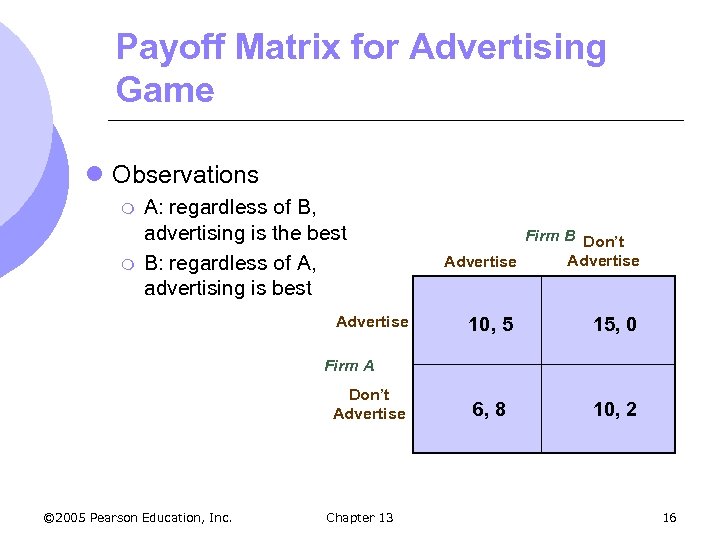 Payoff Matrix for Advertising Game

Observations

A: regardless of B, advertising is the best

B: regardless of A, advertising is best

Firm B

Firm A

| | Advertise | Don't Advertise |
|---|---|---|
| Advertise | 10, 5 | 15, 0 |
| Don't Advertise | 6, 8 | 10, 2 |

©2005 Pearson Education, Inc. Chapter 13 16